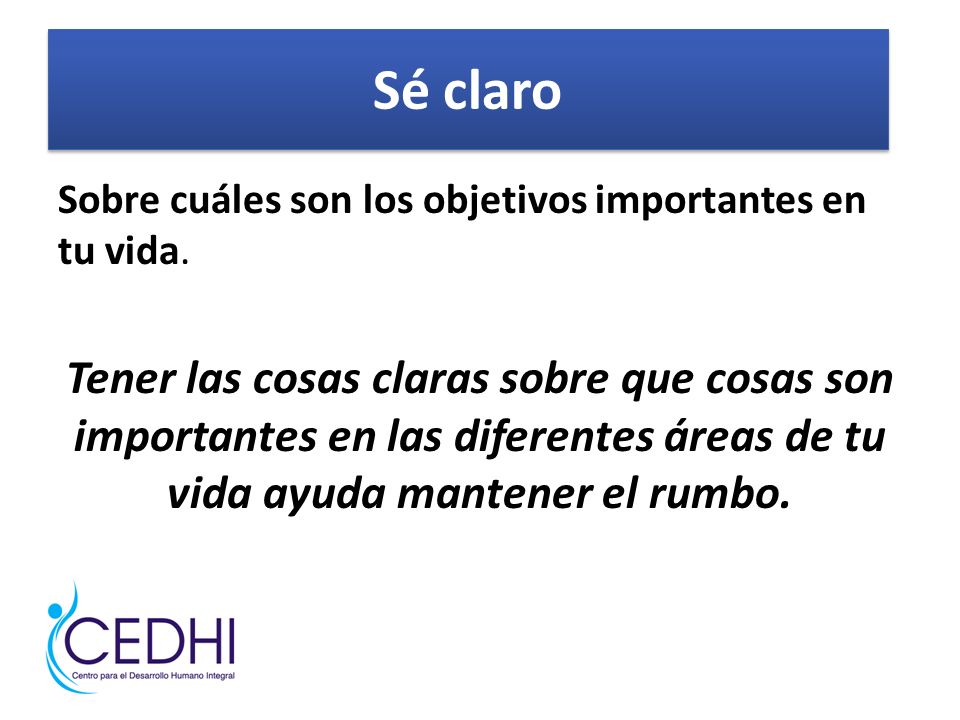 Sé claro

Sobre cuáles son los objetivos importantes en tu vida.

Tener las cosas claras sobre que cosas son importantes en las diferentes áreas de tu vida ayuda mantener el rumbo.

CEDHI
Centro para el Desarrollo Humano Integral